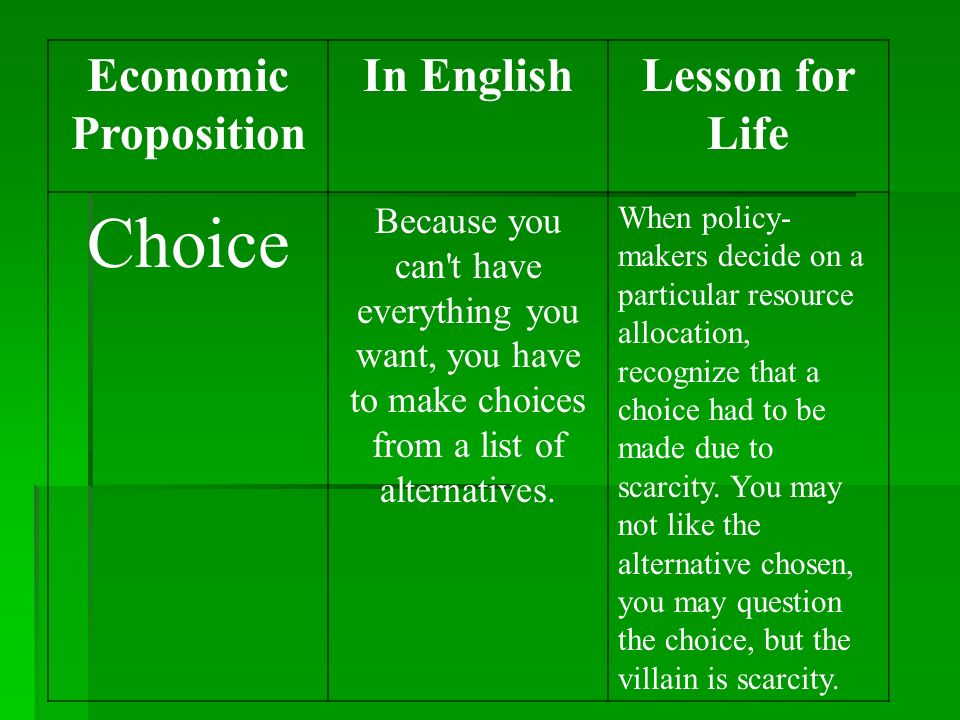 | Economic Proposition | In English | Lesson for Life |
|---|---|---|
| Choice | Because you can't have everything you want, you have to make choices from a list of alternatives. | When policy-makers decide on a particular resource allocation, recognize that a choice had to be made due to scarcity. You may not like the alternative chosen, you may question the choice, but the villain is scarcity. |